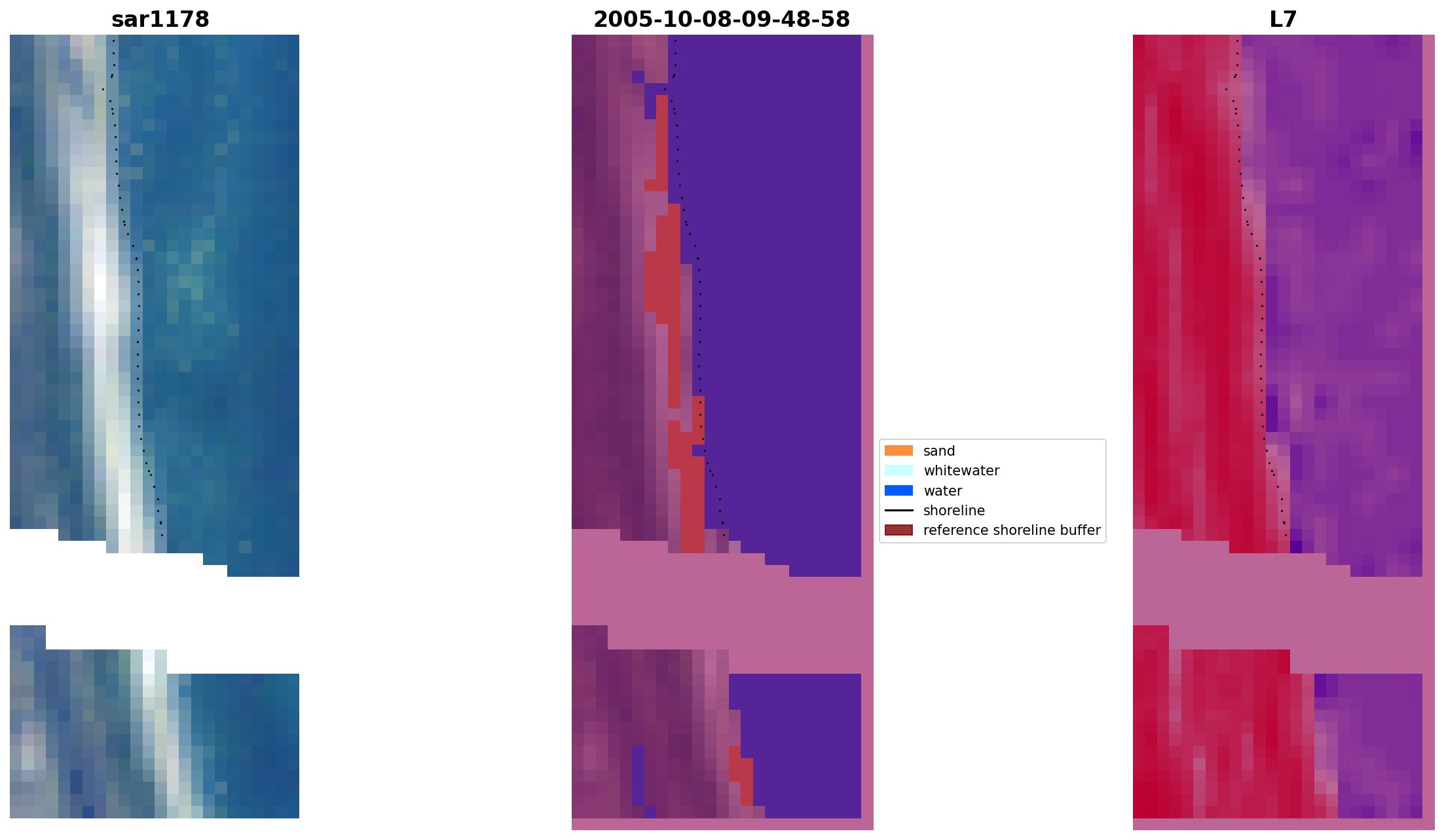 sar1178

2005-10-08-09-48-58

L7

sand
whitewater
water
shoreline
reference shoreline buffer